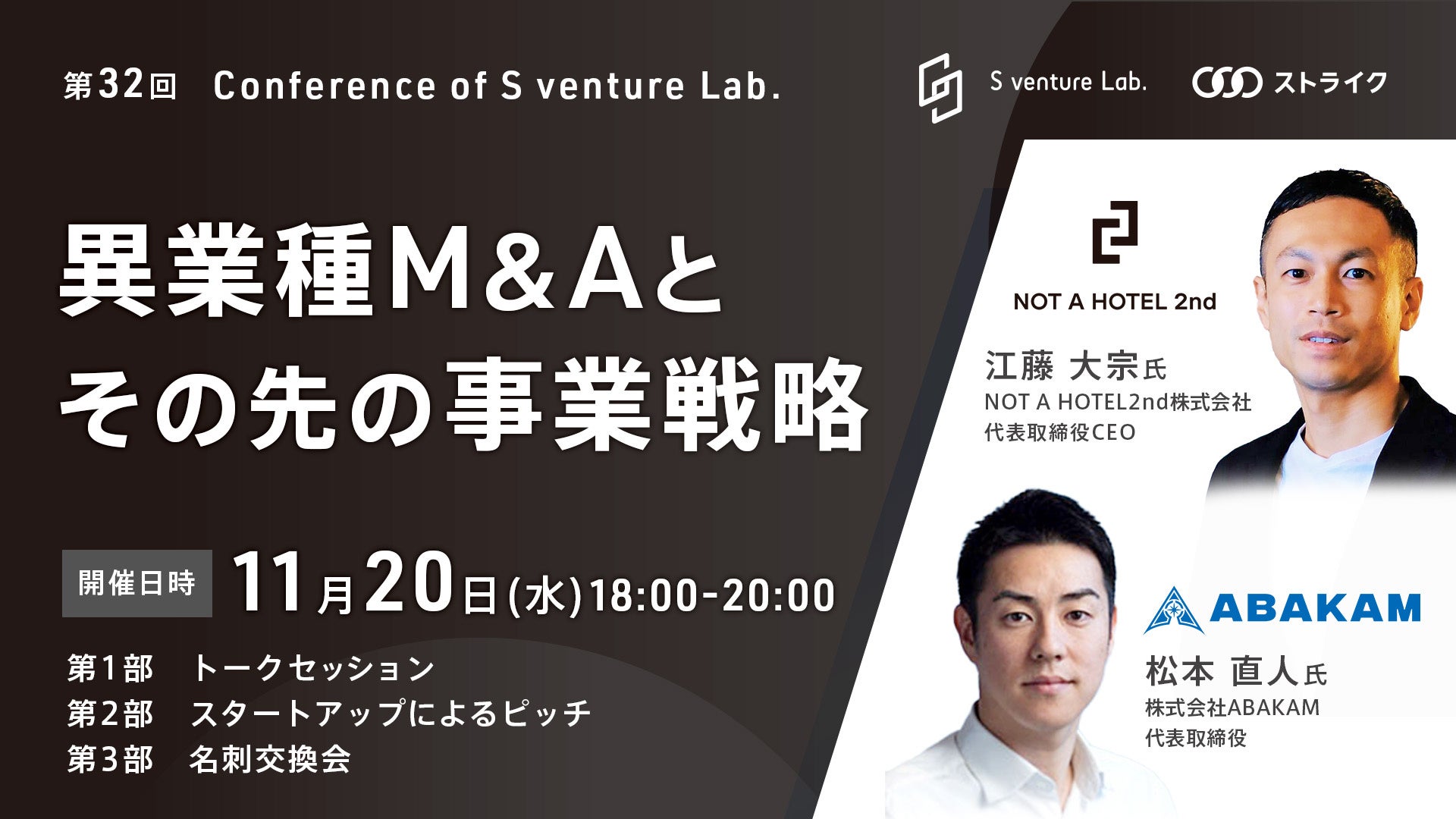 第32回 Conference of S venture Lab.

S venture Lab.

ストライク

異業種M&Aと
その先の事業戦略

開催日時 11月20日(水)18:00-20:00

第1部 トークセッション
第2部 スタートアップによるピッチ
第3部 名刺交換会

NOT A HOTEL 2nd

江藤 大宗氏
NOT A HOTEL2nd株式会社
代表取締役CEO

ABAKAM

松本 直人氏
株式会社ABAKAM
代表取締役